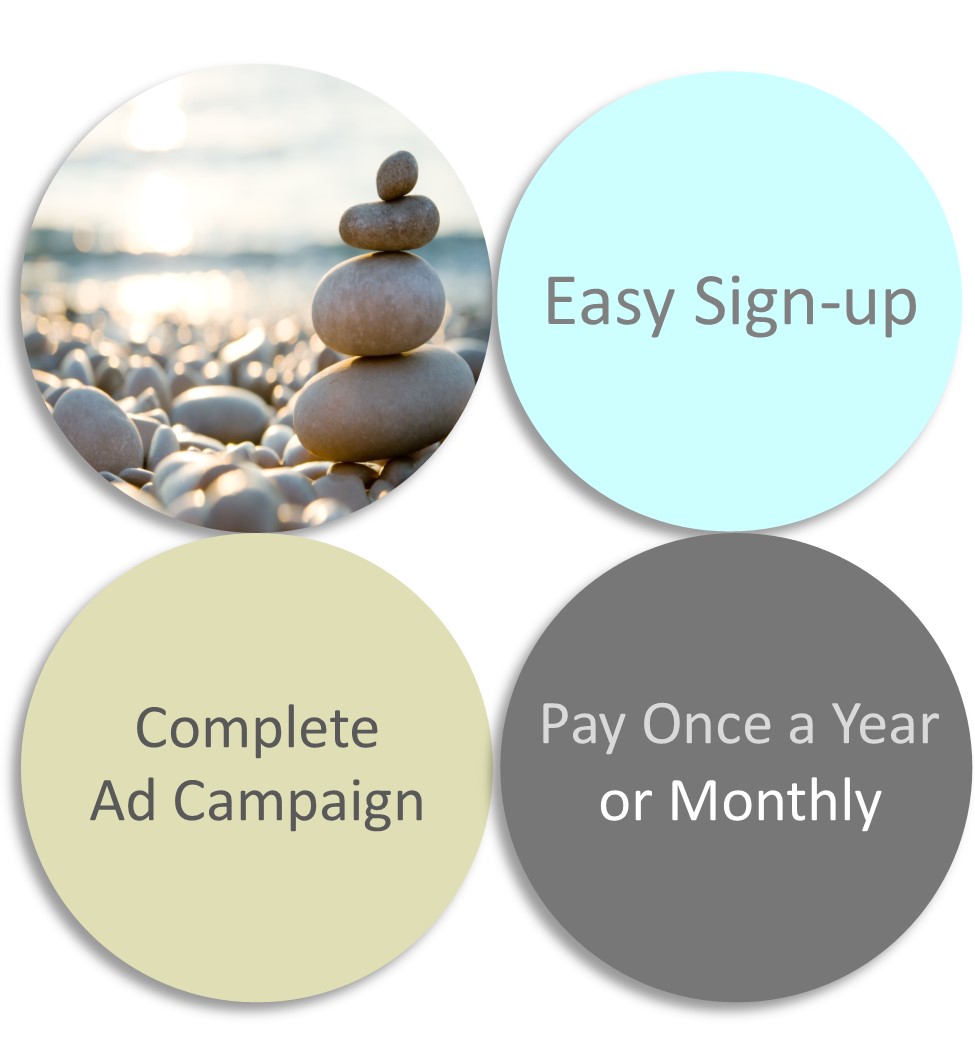 Easy Sign-up

Complete Ad Campaign

Pay Once a Year or Monthly